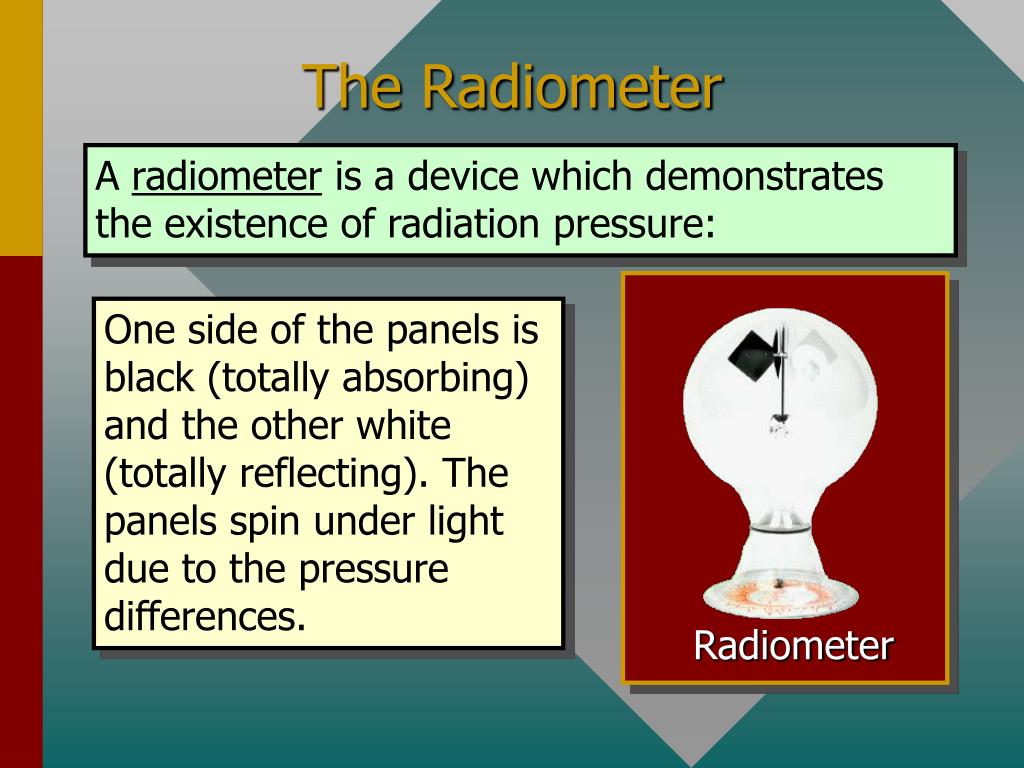 The Radiometer

A radiometer is a device which demonstrates the existence of radiation pressure:

One side of the panels is black (totally absorbing) and the other white (totally reflecting). The panels spin under light due to the pressure differences.

Radiometer